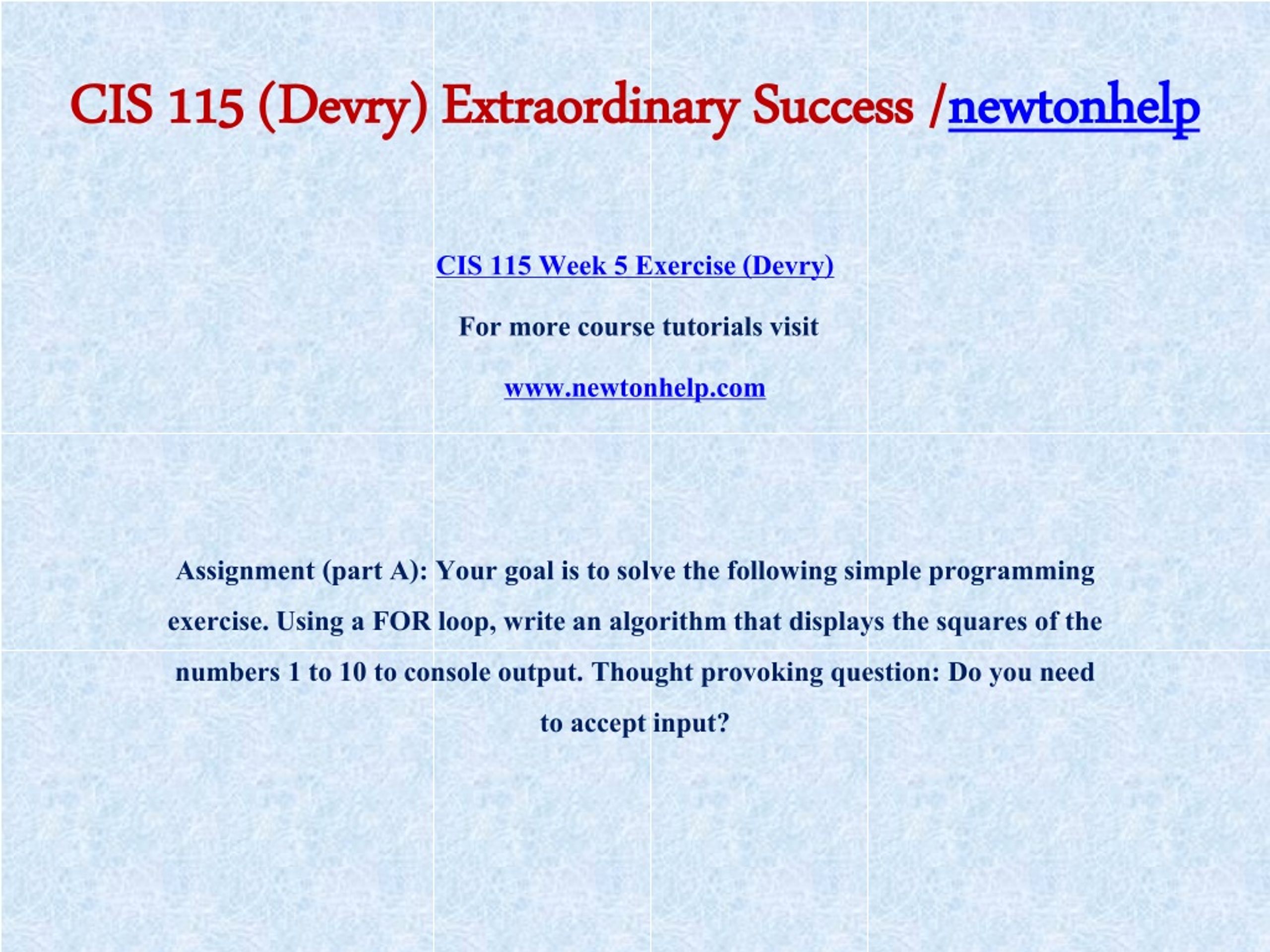 CIS 115 (Devry) Extraordinary Success /newtonhelp

CIS 115 Week 5 Exercise (Devry)

For more course tutorials visit

www.newtonhelp.com

Assignment (part A): Your goal is to solve the following simple programming exercise. Using a FOR loop, write an algorithm that displays the squares of the numbers 1 to 10 to console output. Thought provoking question: Do you need to accept input?